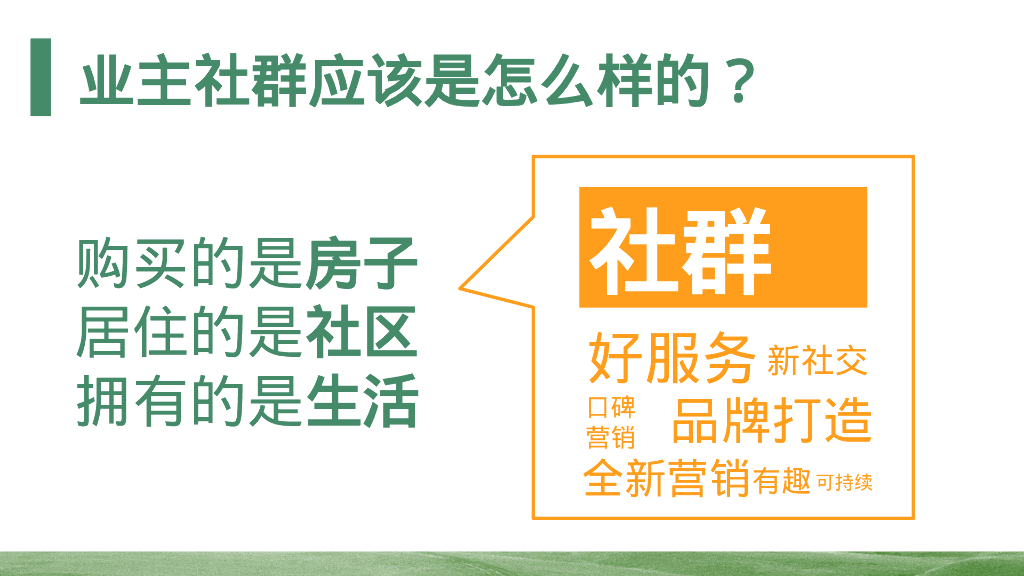 业主社群应该是怎么样的？

购买的是房子
居住的是社区
拥有的是生活

社群

好服务 新社交

口碑营销 品牌打造

全新营销 有趣 可持续